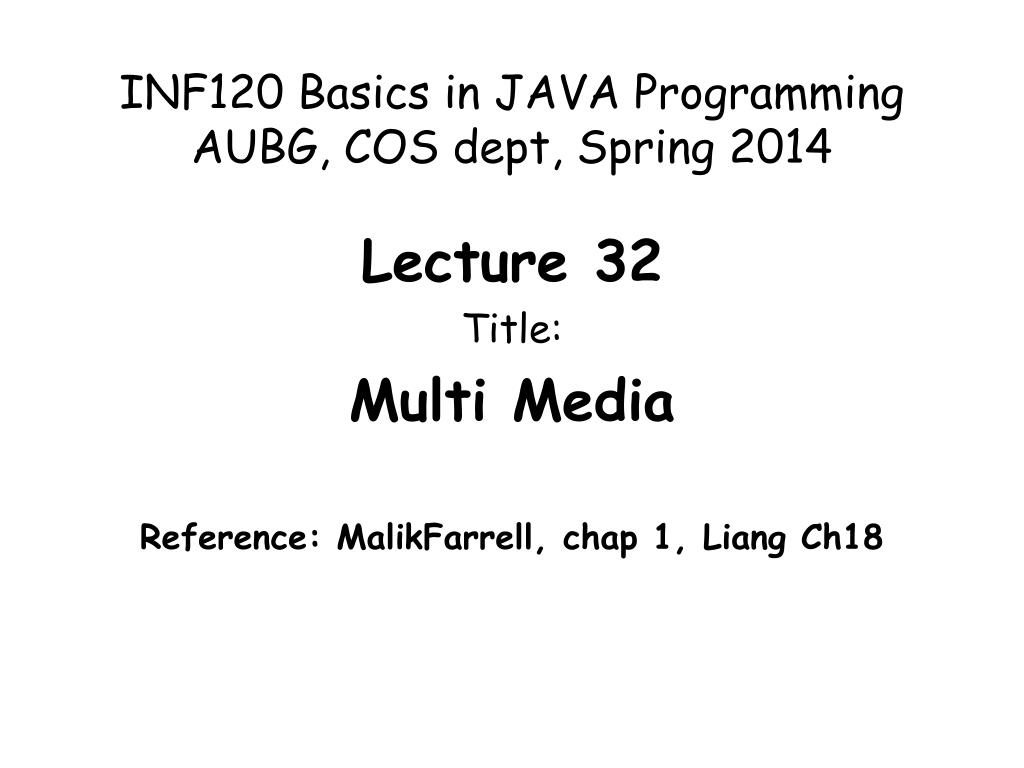 INF120 Basics in JAVA Programming
AUBG, COS dept, Spring 2014

Lecture 32

Title:

Multi Media

Reference: MalikFarrell, chap 1, Liang Ch18